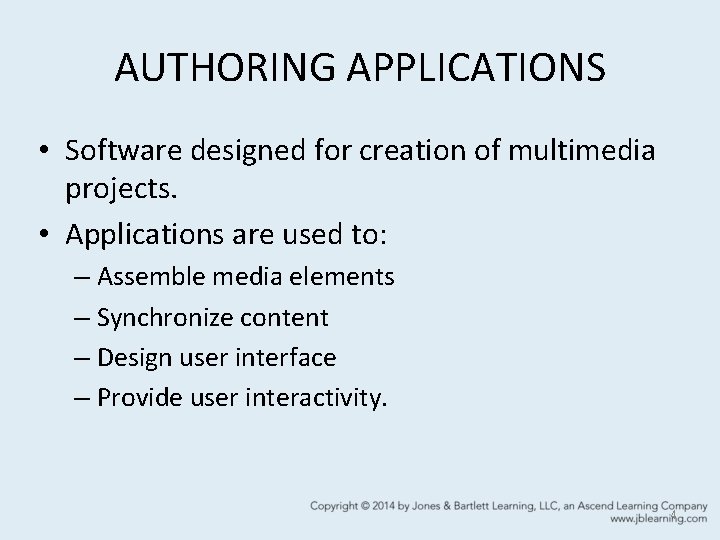 AUTHORING APPLICATIONS

• Software designed for creation of multimedia projects.
• Applications are used to:
– Assemble media elements
– Synchronize content
– Design user interface
– Provide user interactivity.

Copyright © 2014 by Jones & Bartlett Learning, LLC, an Ascend Learning Company
www.jblearning.com

4